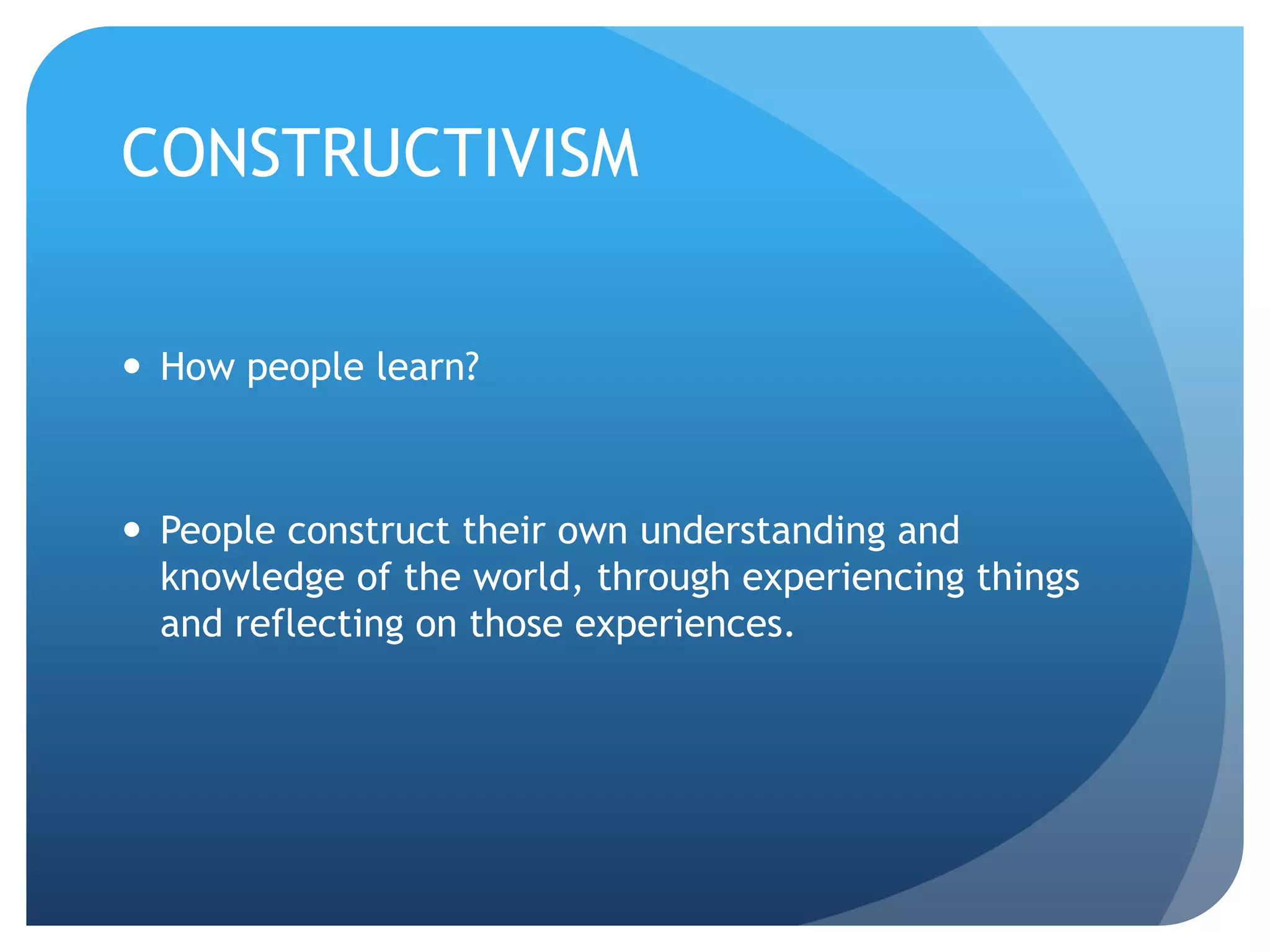 CONSTRUCTIVISM

• How people learn?

• People construct their own understanding and knowledge of the world, through experiencing things and reflecting on those experiences.